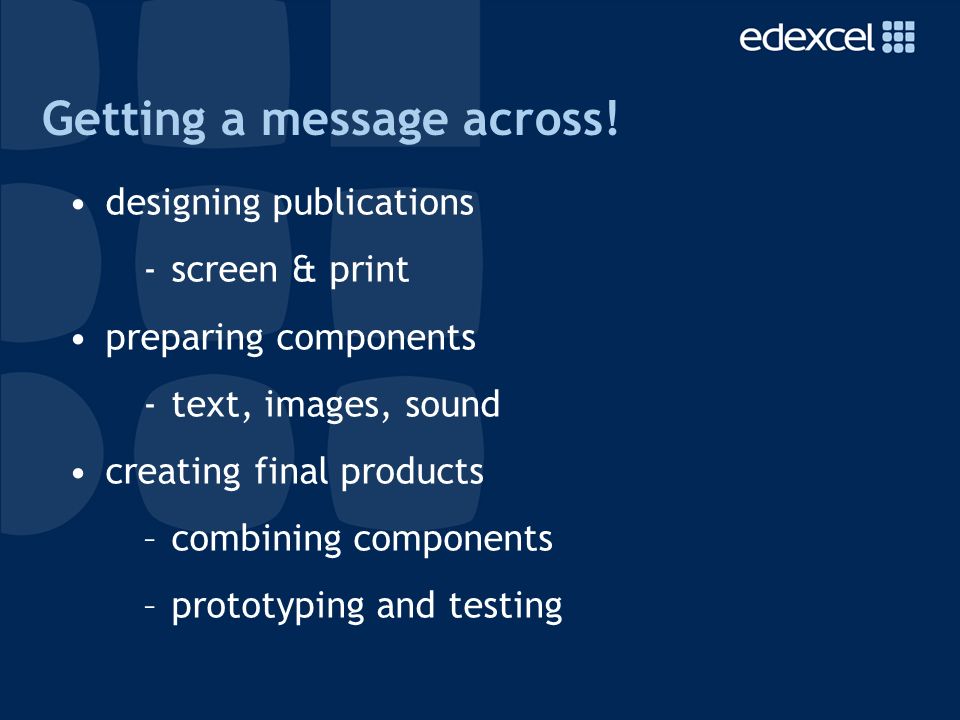 edexcel

Getting a message across!

• designing publications
  - screen & print
• preparing components
  - text, images, sound
• creating final products
  – combining components
  – prototyping and testing